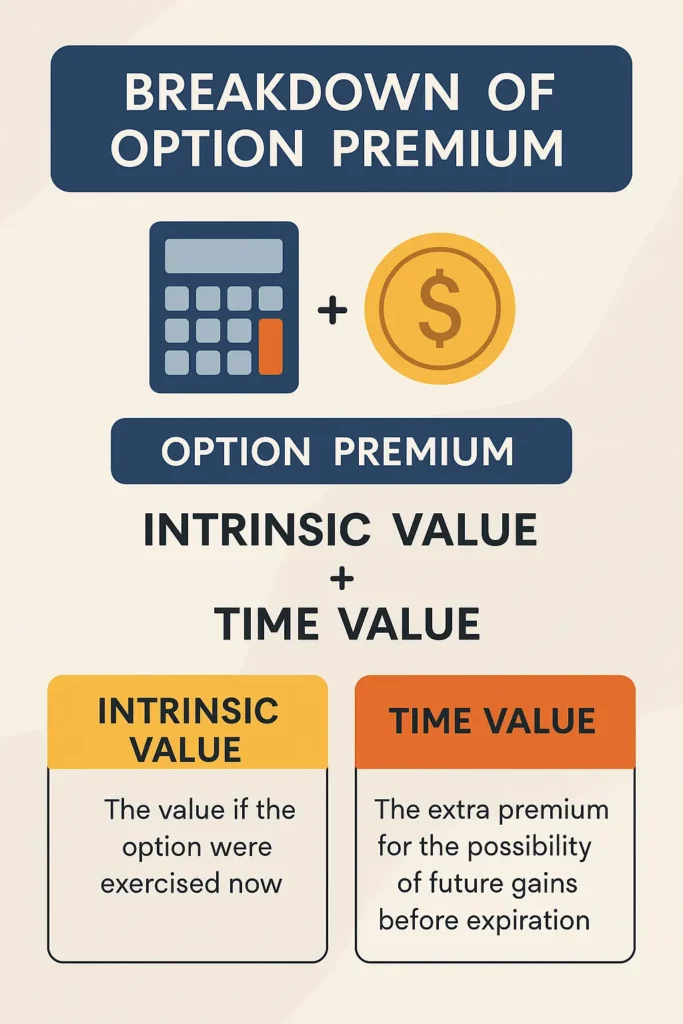 BREAKDOWN OF OPTION PREMIUM

+ $

OPTION PREMIUM

INTRINSIC VALUE
+
TIME VALUE

INTRINSIC VALUE

The value if the option were exercised now

TIME VALUE

The extra premium for the possibility of future gains before expiration